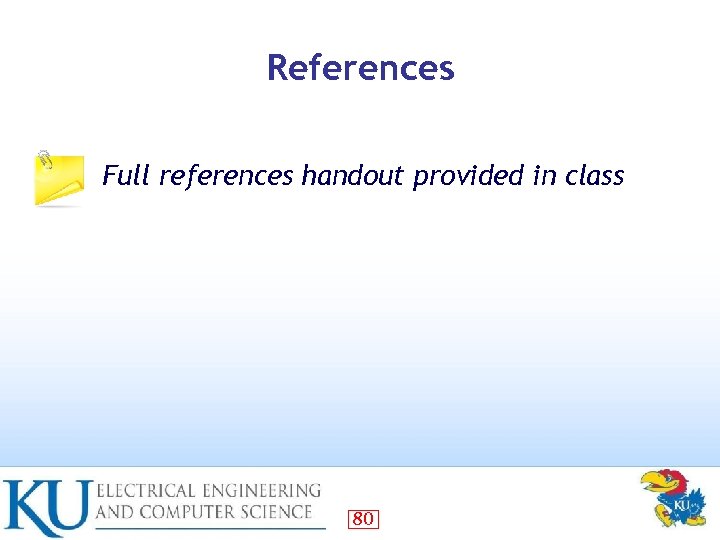 References

Full references handout provided in class

KU ELECTRICAL ENGINEERING AND COMPUTER SCIENCE

80

KU